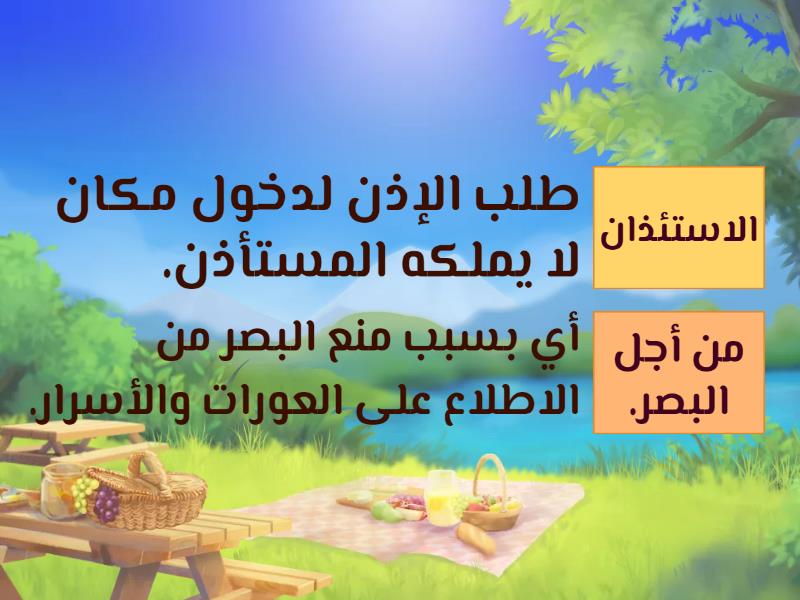 الاستئذان

طلب الإذن لدخول مكان لا يملكه المستأذن.

من أجل البصر.

أي بسبب منع البصر من الاطلاع على العورات والأسرار.